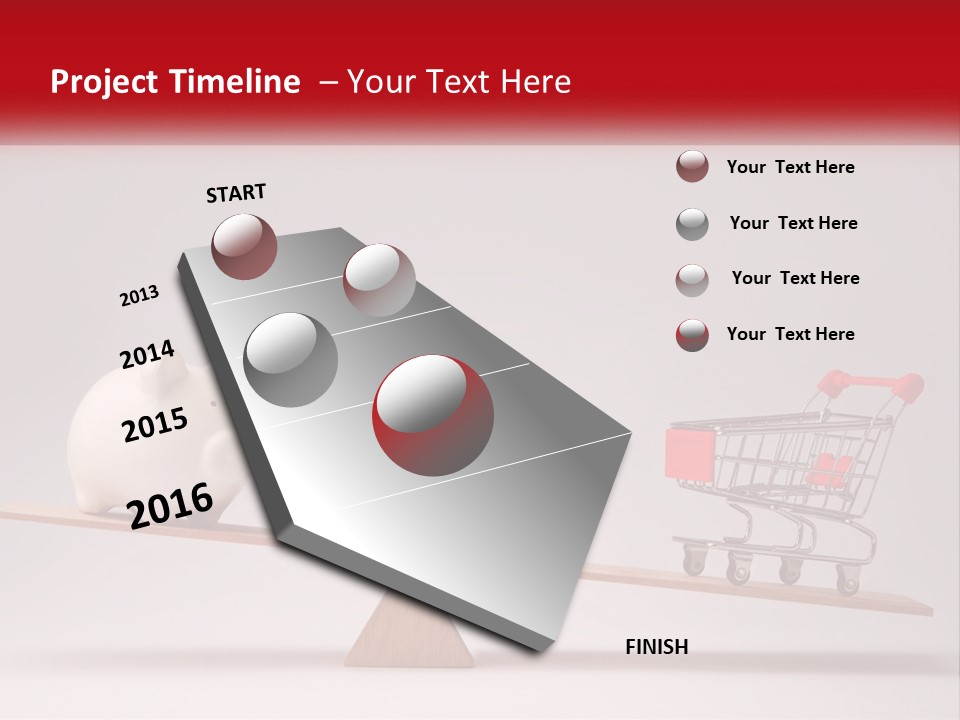 Project Timeline – Your Text Here

START

2013

2014

2015

2016

FINISH

Your Text Here

Your Text Here

Your Text Here

Your Text Here